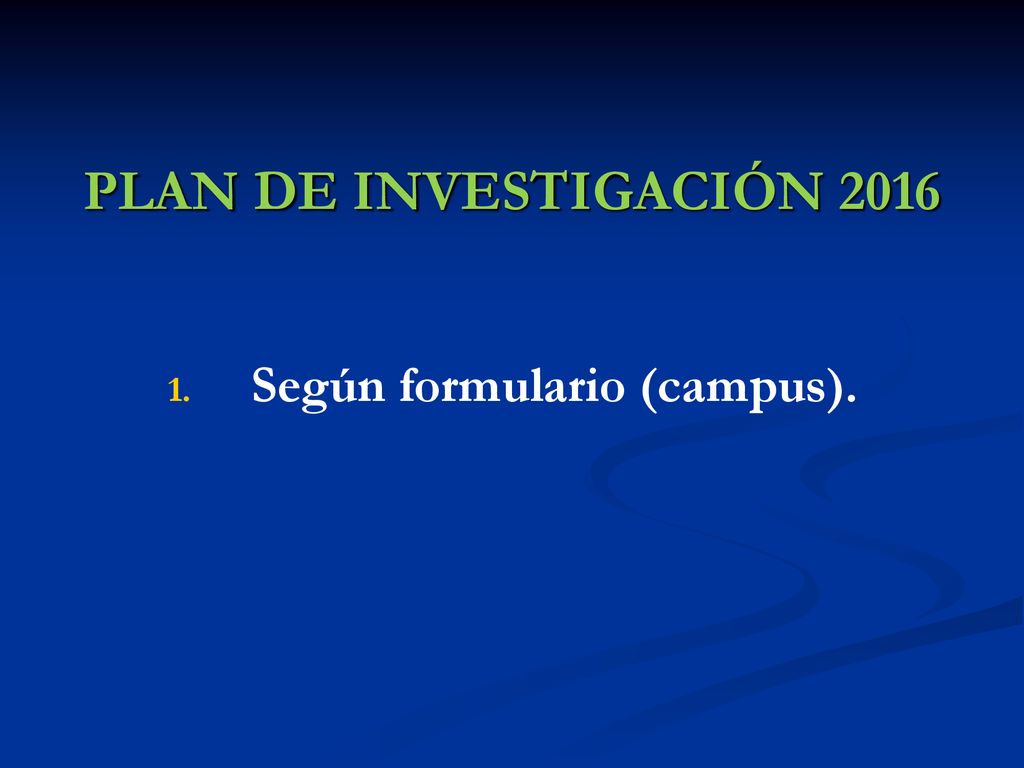 PLAN DE INVESTIGACIÓN 2016

1. Según formulario (campus).